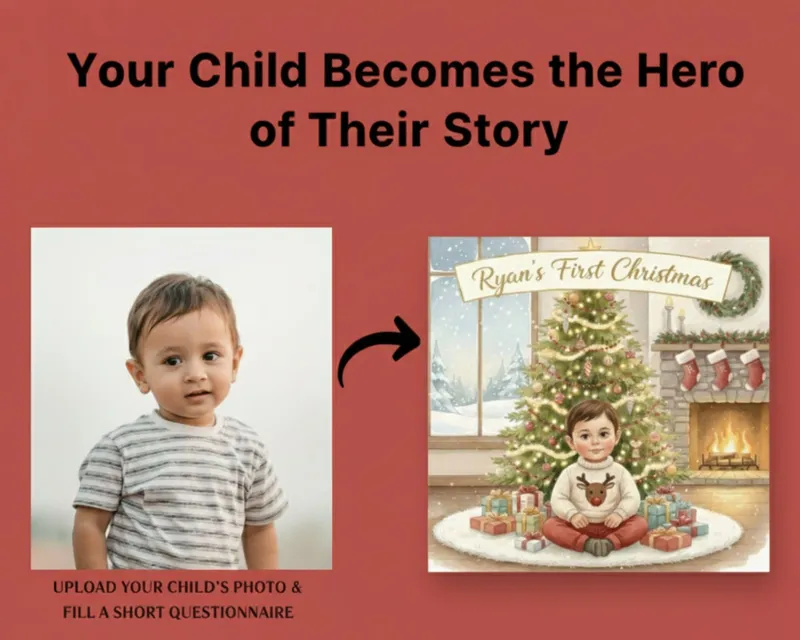 Your Child Becomes the Hero of Their Story

UPLOAD YOUR CHILD'S PHOTO & FILL A SHORT QUESTIONNAIRE

Ryan's First Christmas